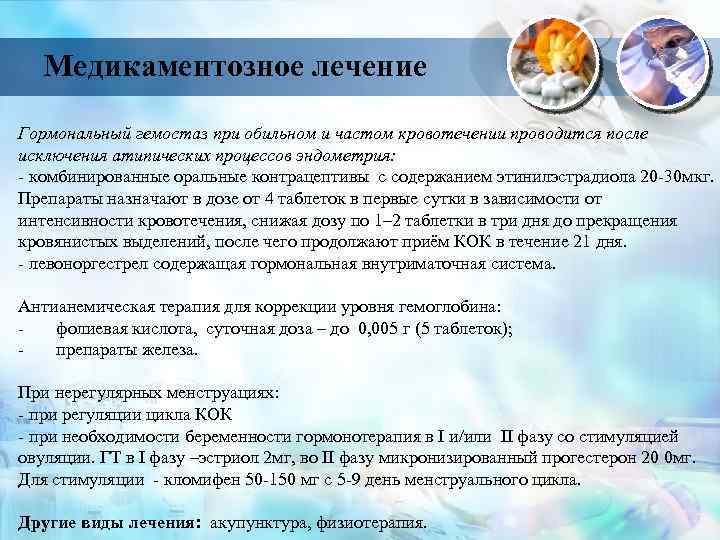 Медикаментозное лечение

Гормональный гемостаз при обильном и частом кровотечении проводится после исключения атипических процессов эндометрия:
- комбинированные оральные контрацептивы с содержанием этинилэстрадиола 20-30мкг. Препараты назначают в дозе от 4 таблеток в первые сутки в зависимости от интенсивности кровотечения, снижая дозу по 1–2 таблетки в три дня до прекращения кровянистых выделений, после чего продолжают приём КОК в течение 21 дня.
- левоноргестрел содержащая гормональная внутриматочная система.

Антианемическая терапия для коррекции уровня гемоглобина:
- фолиевая кислота, суточная доза – до 0,005 г (5 таблеток);
- препараты железа.

При нерегулярных менструациях:
- при регуляции цикла КОК
- при необходимости беременности гормонотерапия в I и/или II фазу со стимуляцией овуляции. ГТ в I фазу –эстриол 2мг, во II фазу микронизированный прогестерон 20 0мг. Для стимуляции - кломифен 50-150 мг с 5-9 день менструального цикла.

Другие виды лечения: акупунктура, физиотерапия.